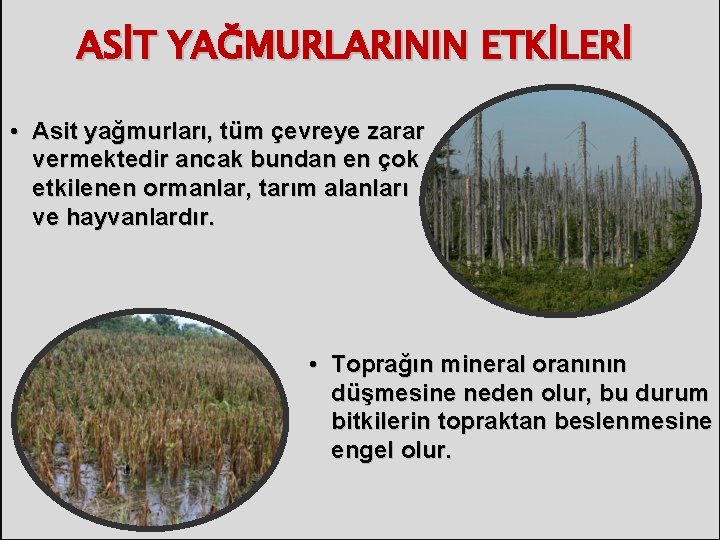 ASİT YAĞMURLARININ ETKİLERİ

• Asit yağmurları, tüm çevreye zarar vermektedir ancak bundan en çok etkilenen ormanlar, tarım alanları ve hayvanlardır.

• Toprağın mineral oranının düşmesine neden olur, bu durum bitkilerin topraktan beslenmesine engel olur.